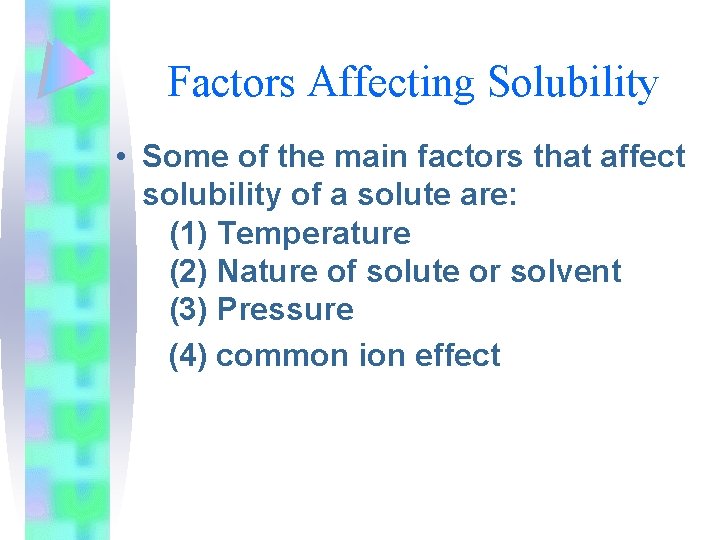 Factors Affecting Solubility

• Some of the main factors that affect solubility of a solute are:
(1) Temperature
(2) Nature of solute or solvent
(3) Pressure
(4) common ion effect